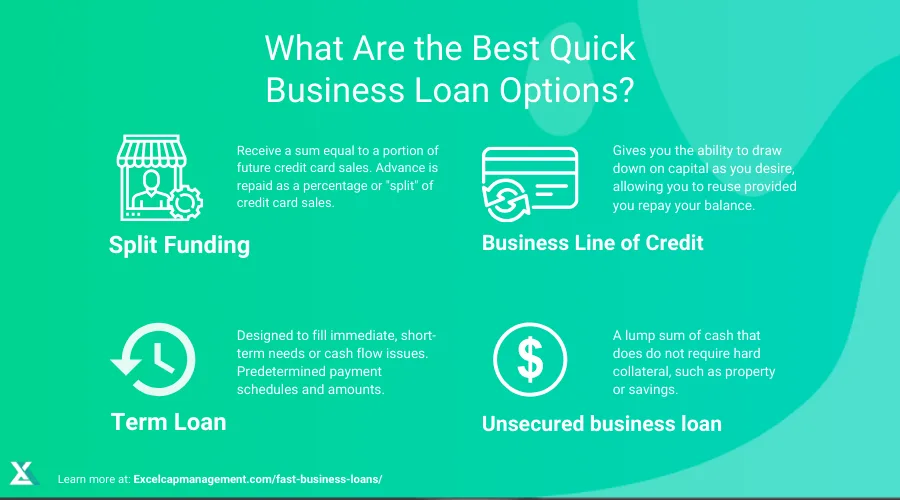 What Are the Best Quick Business Loan Options?

Receive a sum equal to a portion of future credit card sales. Advance is repaid as a percentage or "split" of credit card sales.

Split Funding

Gives you the ability to draw down on capital as you desire, allowing you to reuse provided you repay your balance.

Business Line of Credit

Designed to fill immediate, short-term needs or cash flow issues. Predetermined payment schedules and amounts.

Term Loan

A lump sum of cash that does do not require hard collateral, such as property or savings.

Unsecured business loan

Learn more at: Excelcapmanagement.com/fast-business-loans/